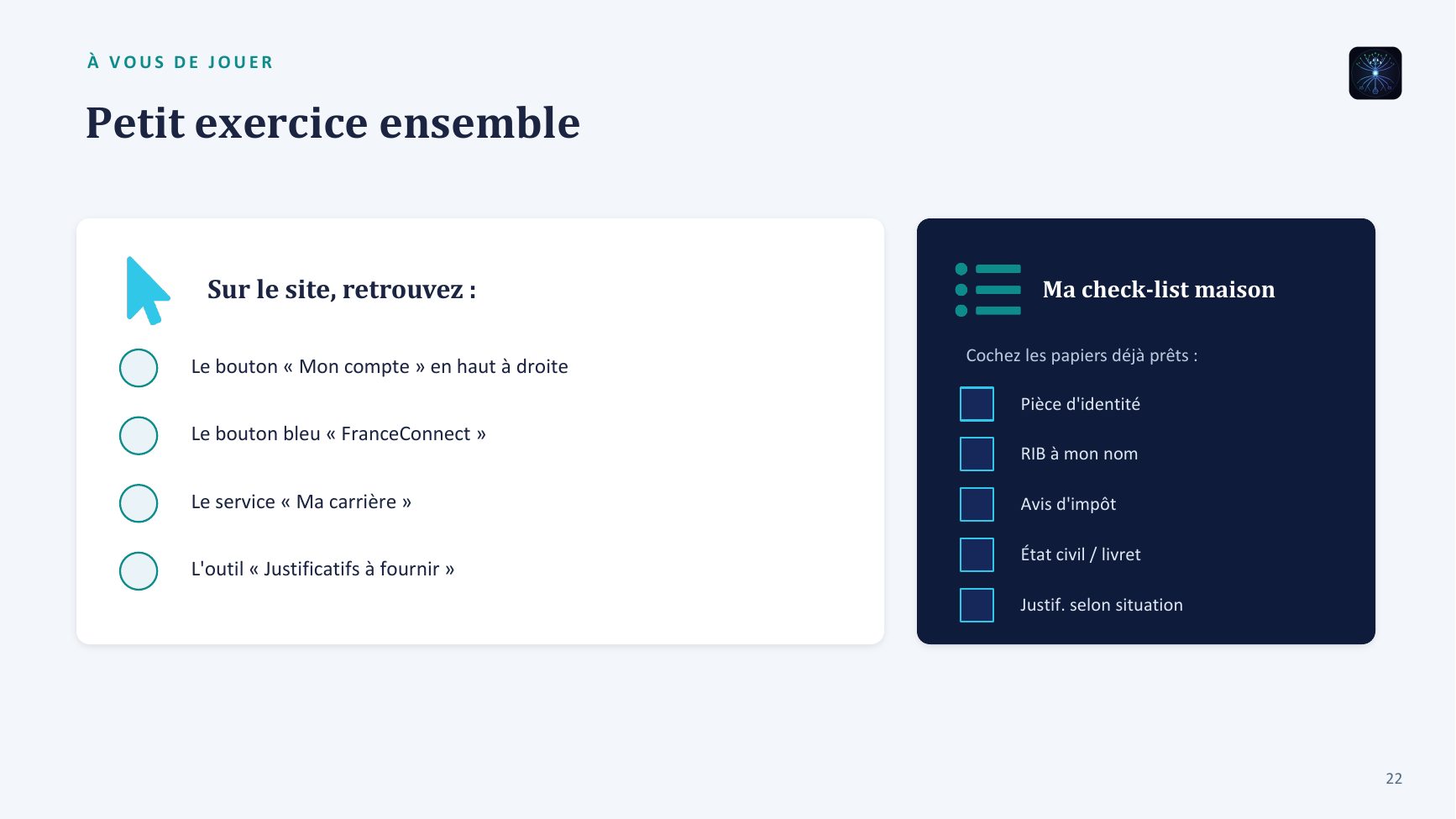 À VOUS DE JOUER

Petit exercice ensemble

Sur le site, retrouvez :

Le bouton « Mon compte » en haut à droite

Le bouton bleu « FranceConnect »

Le service « Ma carrière »

L'outil « Justificatifs à fournir »

Ma check-list maison

Cochez les papiers déjà prêts :

☐ Pièce d'identité
☐ RIB à mon nom
☐ Avis d'impôt
☐ État civil / livret
☐ Justif. selon situation

22